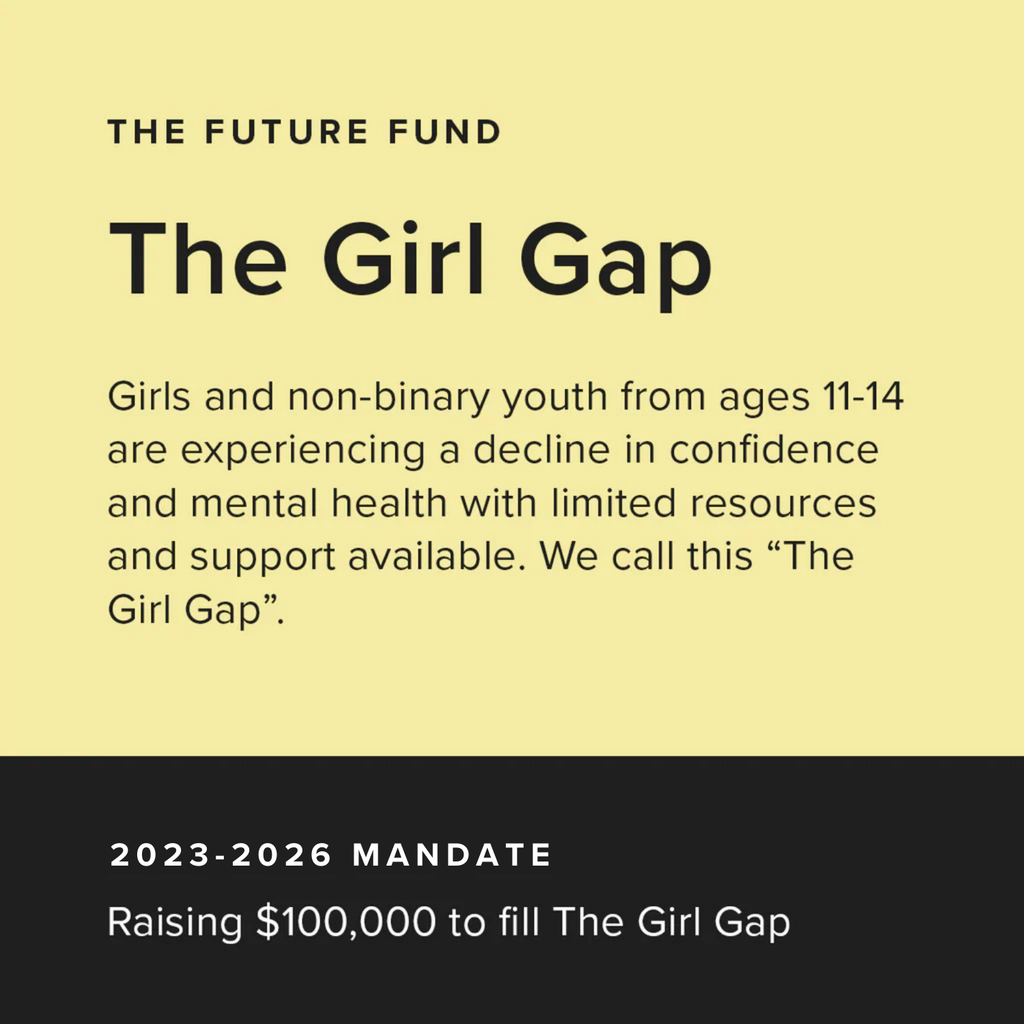 THE FUTURE FUND

The Girl Gap

Girls and non-binary youth from ages 11-14 are experiencing a decline in confidence and mental health with limited resources and support available. We call this “The Girl Gap”.

2023-2026 MANDATE

Raising \$100,000 to fill The Girl Gap